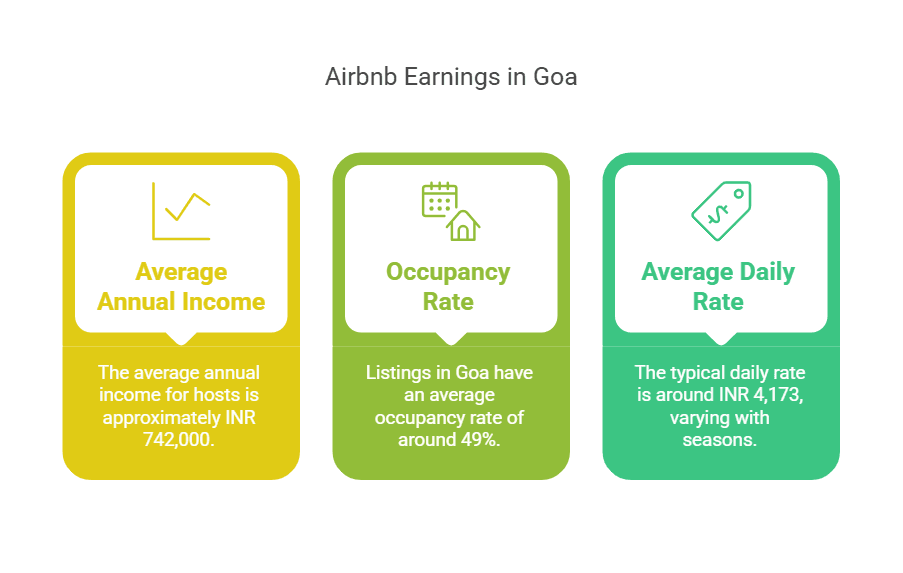 Airbnb Earnings in Goa

Average Annual Income

The average annual income for hosts is approximately INR 742,000.

Occupancy Rate

Listings in Goa have an average occupancy rate of around 49%.

Average Daily Rate

The typical daily rate is around INR 4,173, varying with seasons.